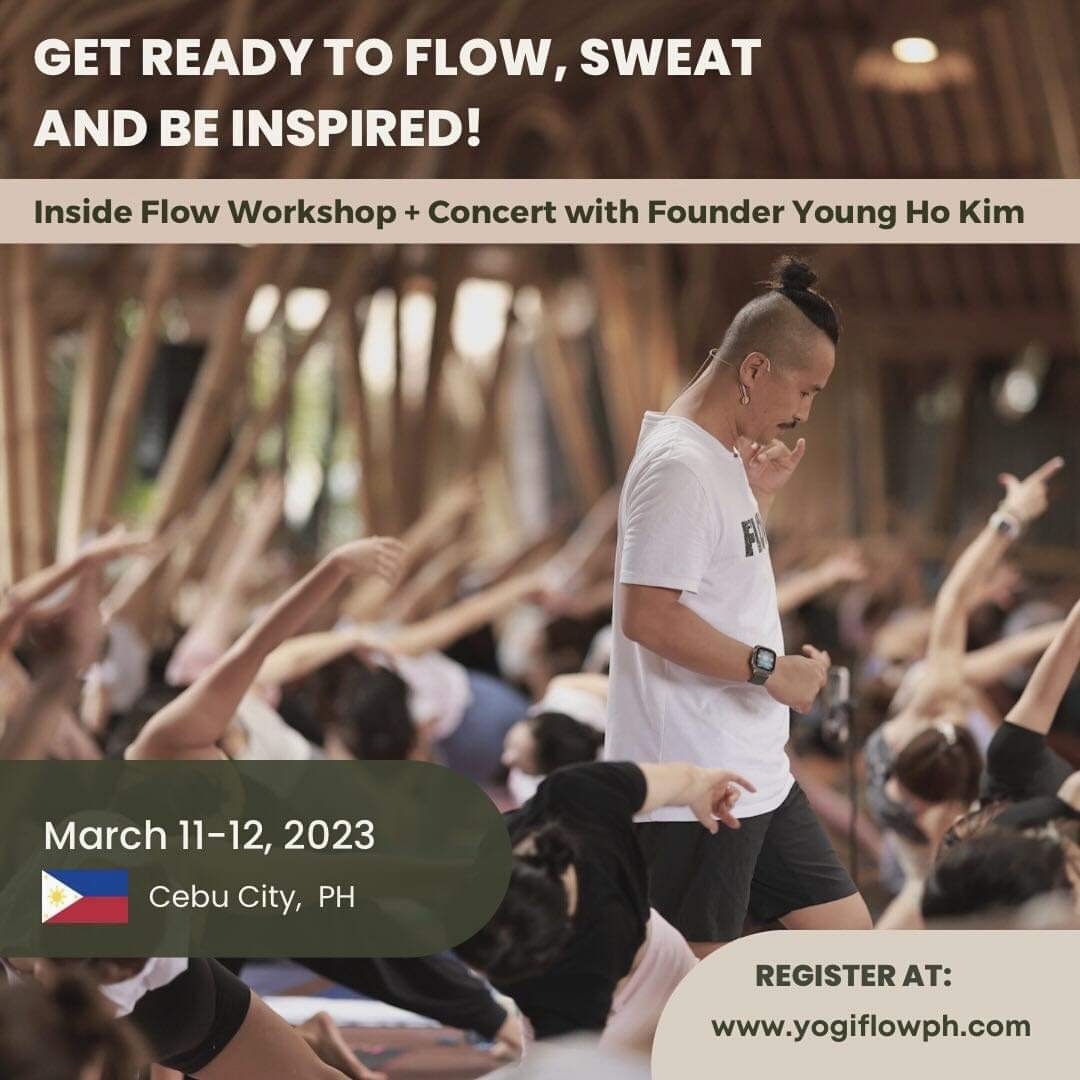 GET READY TO FLOW, SWEAT AND BE INSPIRED!

Inside Flow Workshop + Concert with Founder Young Ho Kim

March 11-12, 2023

Cebu City, PH

REGISTER AT:
www.yogiflowph.com